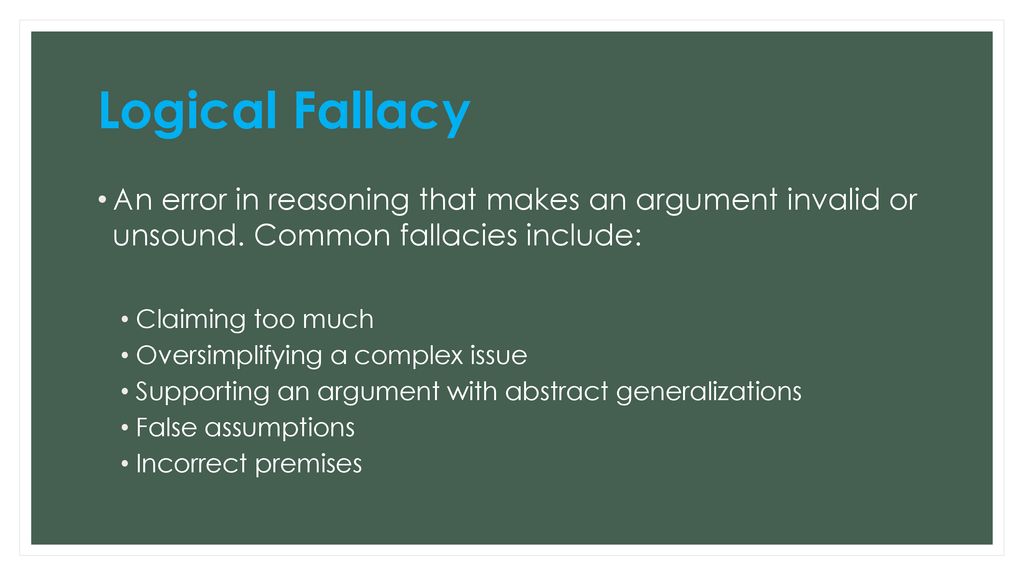 Logical Fallacy

• An error in reasoning that makes an argument invalid or unsound. Common fallacies include:

• Claiming too much
• Oversimplifying a complex issue
• Supporting an argument with abstract generalizations
• False assumptions
• Incorrect premises